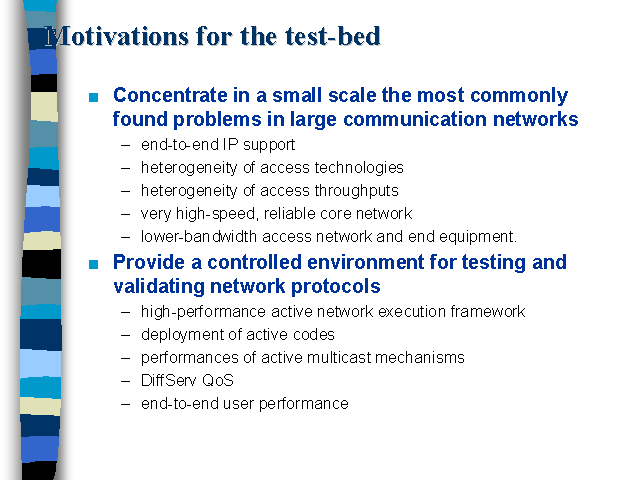 Motivations for the test-bed

■ Concentrate in a small scale the most commonly found problems in large communication networks
– end-to-end IP support
– heterogeneity of access technologies
– heterogeneity of access throughputs
– very high-speed, reliable core network
– lower-bandwidth access network and end equipment.

■ Provide a controlled environment for testing and validating network protocols
– high-performance active network execution framework
– deployment of active codes
– performances of active multicast mechanisms
– DiffServ QoS
– end-to-end user performance